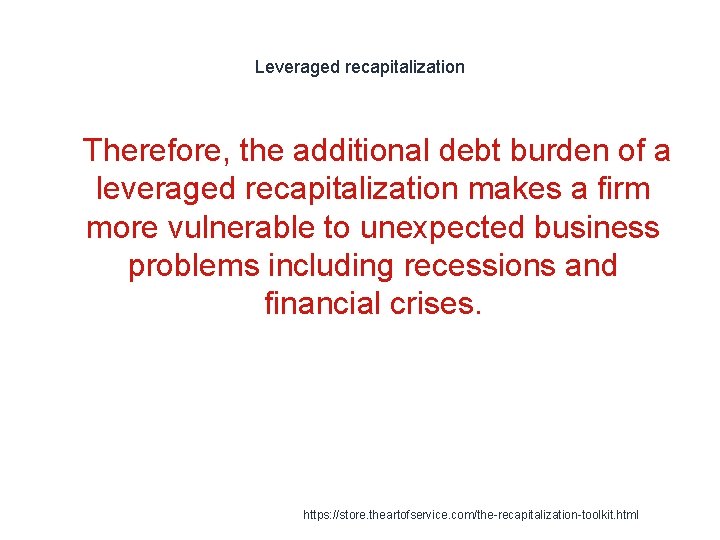 Leveraged recapitalization

Therefore, the additional debt burden of a leveraged recapitalization makes a firm more vulnerable to unexpected business problems including recessions and financial crises.

https://store.theartofservice.com/the-recapitalization-toolkit.html